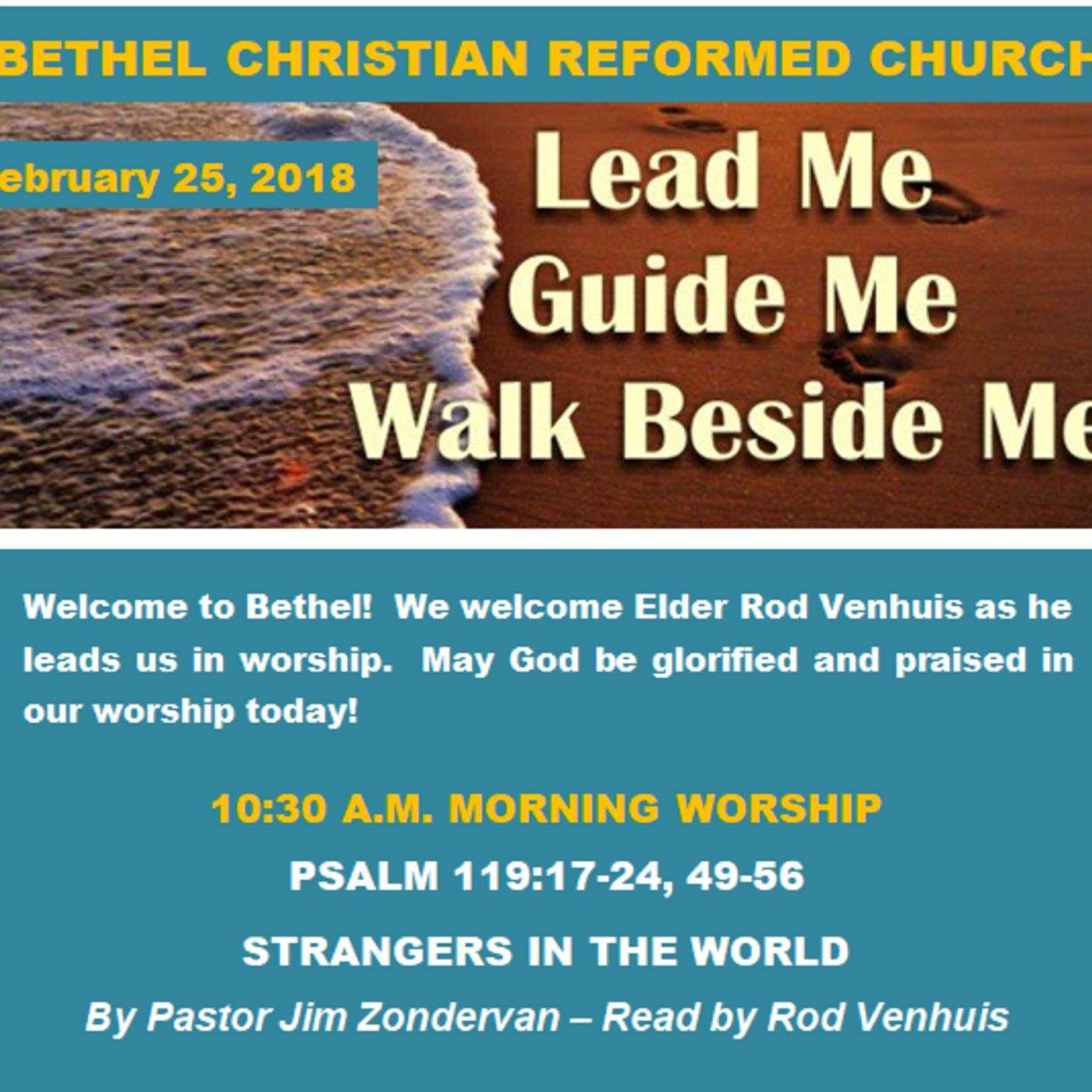 BETHEL CHRISTIAN REFORMED CHURCH

ebruary 25, 2018

Lead Me
Guide Me
Walk Beside Me

Welcome to Bethel! We welcome Elder Rod Venhuis as he leads us in worship. May God be glorified and praised in our worship today!

10:30 A.M. MORNING WORSHIP

PSALM 119:17-24, 49-56

STRANGERS IN THE WORLD

By Pastor Jim Zondervan – Read by Rod Venhuis